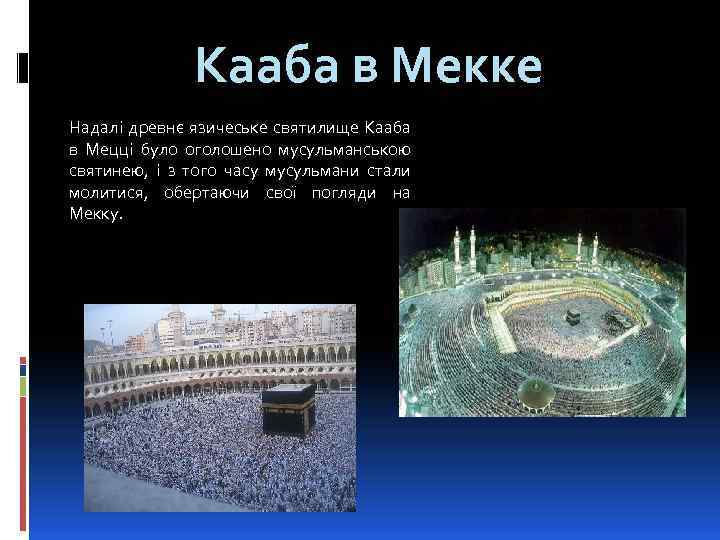 Кааба в Мекке

Надалі древнє язичеське святилище Кааба в Мецці було оголошено мусульманською святинею, і з того часу мусульмани стали молитися, обертаючи свої погляди на Мекку.